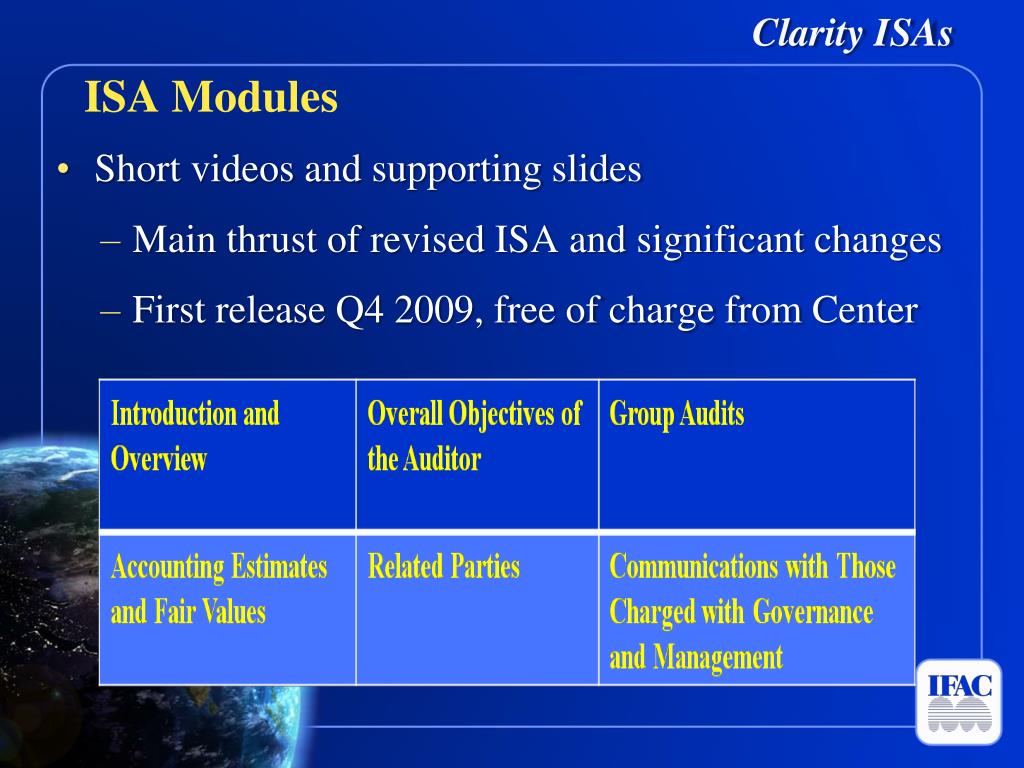 Clarity ISAs

ISA Modules

• Short videos and supporting slides

– Main thrust of revised ISA and significant changes

– First release Q4 2009, free of charge from Center

| Introduction and Overview | Overall Objectives of the Auditor | Group Audits |
|---|---|---|
| Accounting Estimates and Fair Values | Related Parties | Communications with Those Charged with Governance and Management |

IFAC